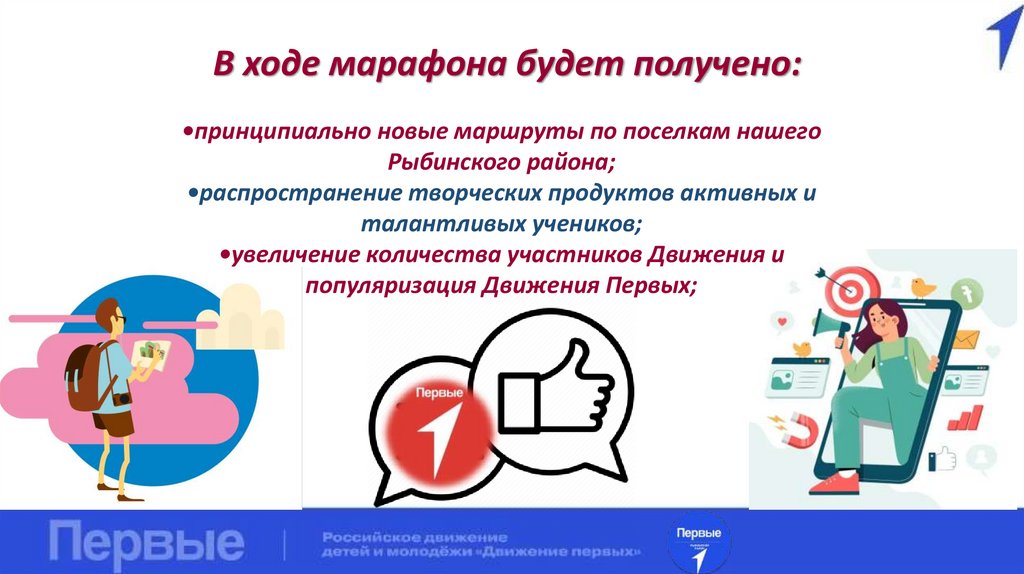 В ходе марафона будет получено:

•принципиально новые маршруты по поселкам нашего Рыбинского района;
•распространение творческих продуктов активных и талантливых учеников;
•увеличение количества участников Движения и популяризация Движения Первых;

Первые

Первые

Российское движение детей и молодёжи «Движение первых»

Первые